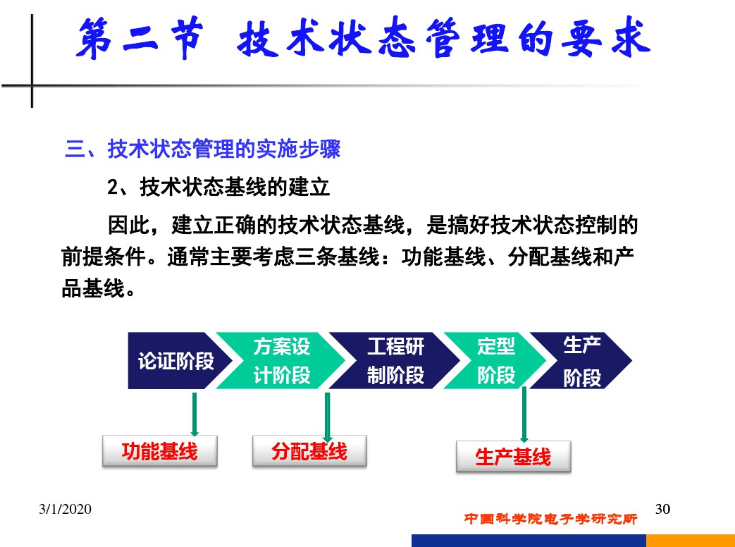 第二节 技术状态管理的要求

三、技术状态管理的实施步骤

2、技术状态基线的建立

因此，建立正确的技术状态基线，是搞好技术状态控制的前提条件。通常主要考虑三条基线：功能基线、分配基线和产品基线。

论证阶段

方案设计阶段

工程研制阶段

定型阶段

生产阶段

功能基线

分配基线

生产基线

3/1/2020

中国科学院电子学研究所

30